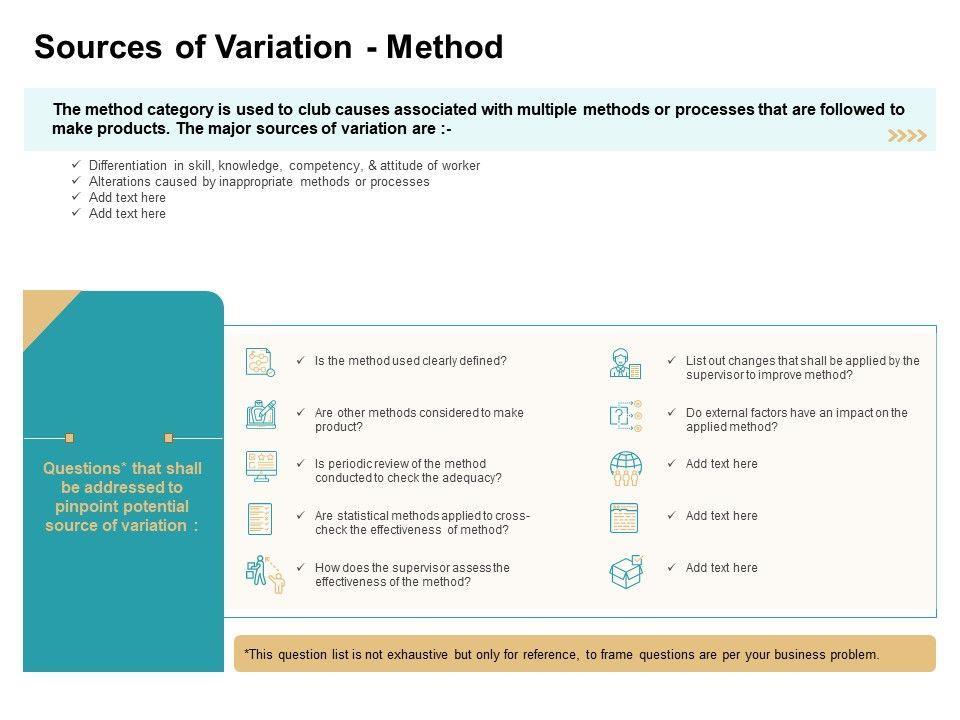 Sources of Variation - Method

The method category is used to club causes associated with multiple methods or processes that are followed to make products. The major sources of variation are :-

✓ Differentiation in skill, knowledge, competency, & attitude of worker
✓ Alterations caused by inappropriate methods or processes
✓ Add text here
✓ Add text here

Questions* that shall be addressed to pinpoint potential source of variation :

✓ Is the method used clearly defined?

✓ Are other methods considered to make product?

✓ Is periodic review of the method conducted to check the adequacy?

✓ Are statistical methods applied to cross-check the effectiveness of method?

✓ How does the supervisor assess the effectiveness of the method?

✓ List out changes that shall be applied by the supervisor to improve method?

✓ Do external factors have an impact on the applied method?

✓ Add text here

✓ Add text here

✓ Add text here

*This question list is not exhaustive but only for reference, to frame questions are per your business problem.